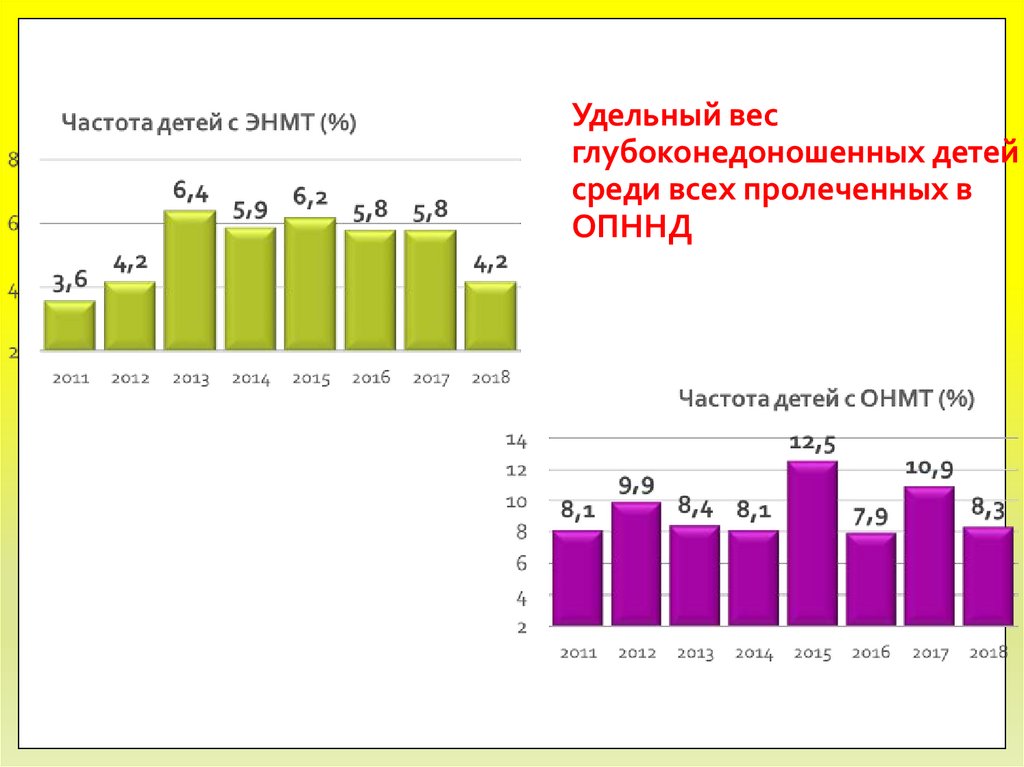 Частота детей с ЭНМТ (%)

8
6
4
2

3,6 4,2 6,4 5,9 6,2 5,8 5,8 4,2

2011 2012 2013 2014 2015 2016 2017 2018

Удельный вес глубоконедоношенных детей среди всех пролеченных в ОПННД

Частота детей с ОНМТ (%)

14
12
10
8
6
4
2

8,1 9,9 8,4 8,1 12,5 7,9 10,9 8,3

2011 2012 2013 2014 2015 2016 2017 2018